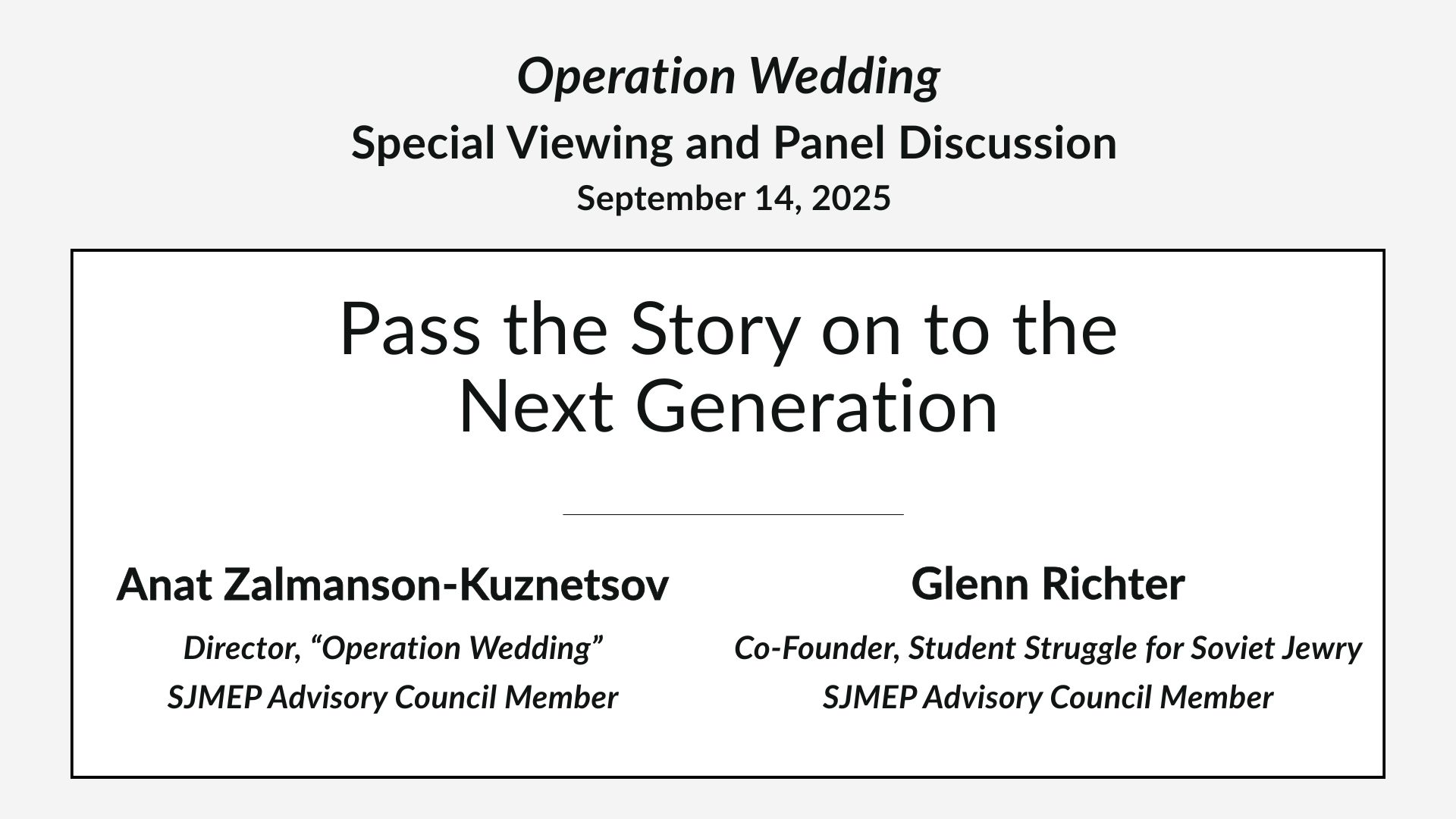 Operation Wedding
Special Viewing and Panel Discussion
September 14, 2025

Pass the Story on to the Next Generation

Anat Zalmanson-Kuznetsov
Director, “Operation Wedding”
SJMEP Advisory Council Member

Glenn Richter
Co-Founder, Student Struggle for Soviet Jewry
SJMEP Advisory Council Member